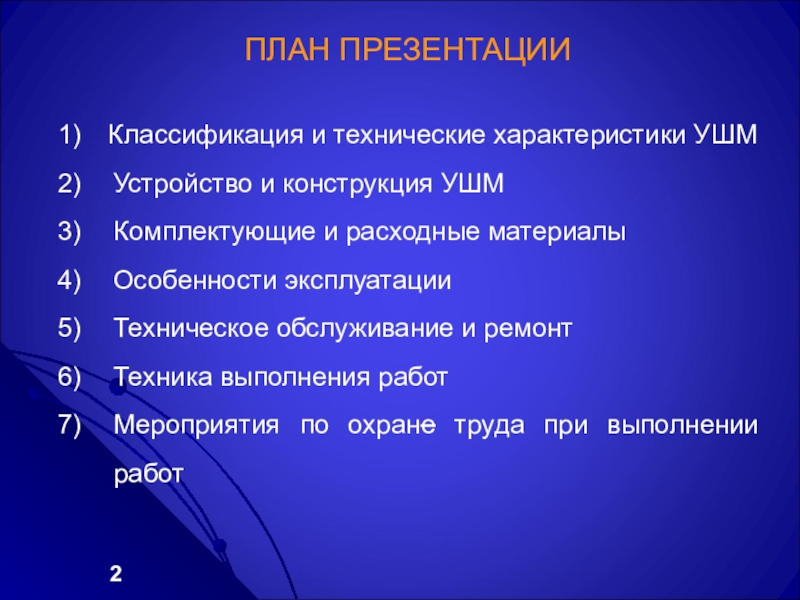 ПЛАН ПРЕЗЕНТАЦИИ

1) Классификация и технические характеристики УШМ
2) Устройство и конструкция УШМ
3) Комплектующие и расходные материалы
4) Особенности эксплуатации
5) Техническое обслуживание и ремонт
6) Техника выполнения работ
7) Мероприятия по охране труда при выполнении работ

2